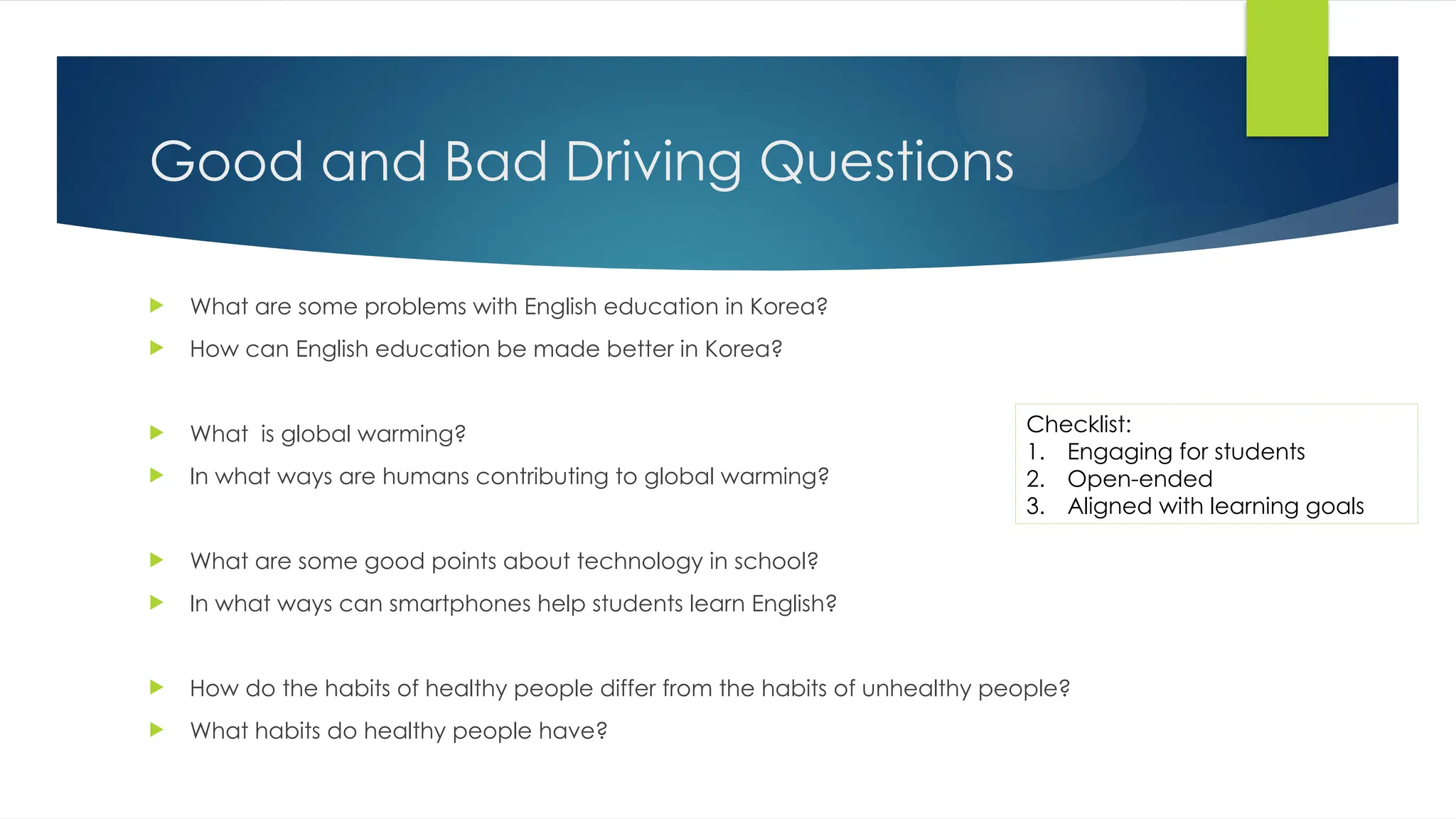 Good and Bad Driving Questions

What are some problems with English education in Korea?

How can English education be made better in Korea?

What  is global warming?

In what ways are humans contributing to global warming?

What are some good points about technology in school?

In what ways can smartphones help students learn English?

How do the habits of healthy people differ from the habits of unhealthy people?

What habits do healthy people have?

Checklist:
1. Engaging for students
2. Open-ended
3. Aligned with learning goals